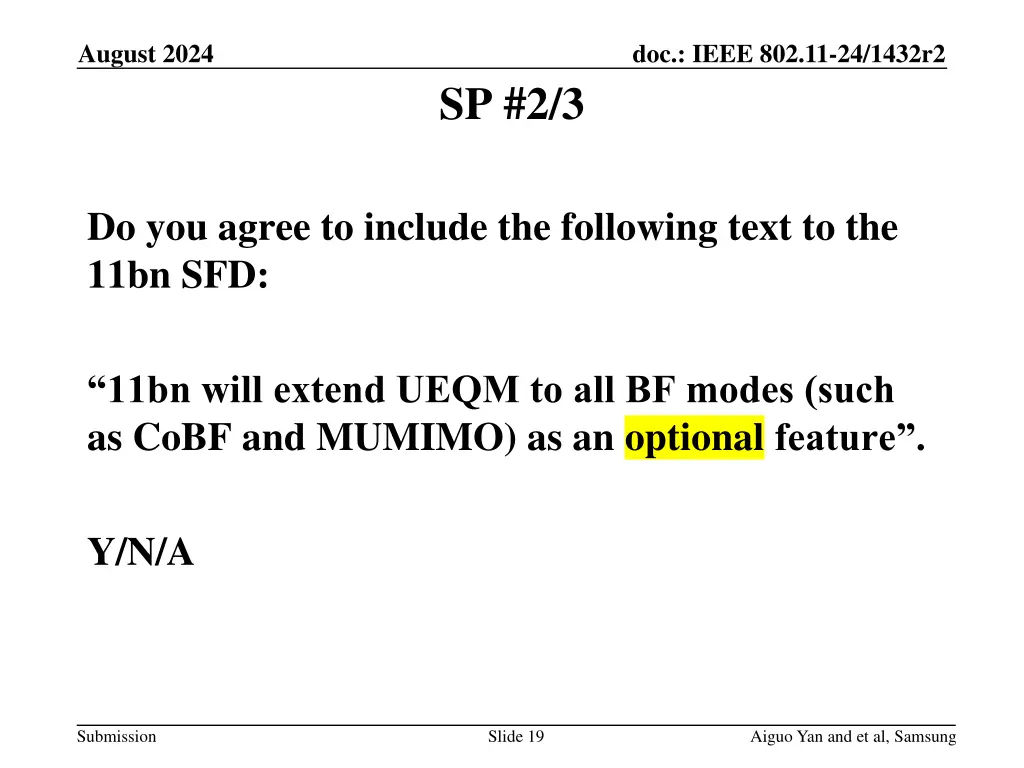 August 2024

doc.: IEEE 802.11-24/1432r2

SP #2/3

Do you agree to include the following text to the 11bn SFD:

“11bn will extend UEQM to all BF modes (such as CoBF and MUMIMO) as an optional feature”.

Y/N/A

Submission

Slide 19

Aiguo Yan and et al, Samsung